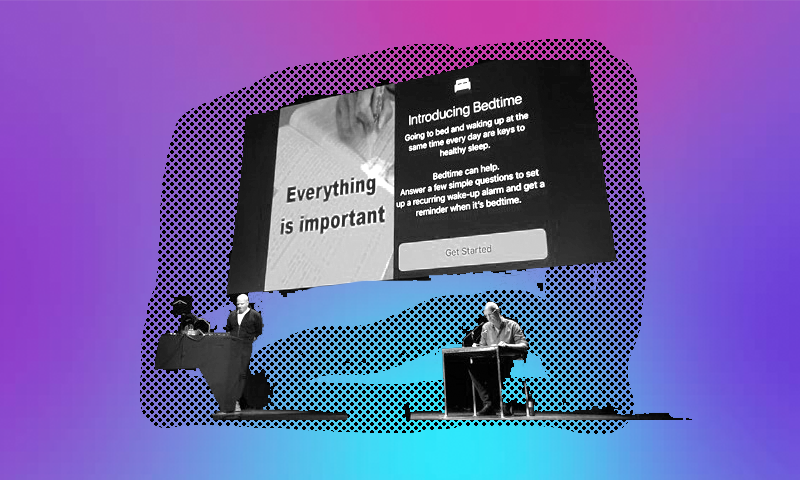 Everything is important

Introducing Bedtime

Going to bed and waking up at the same time every day are keys to healthy sleep.

Bedtime can help.
Answer a few simple questions to set up a recurring wake-up alarm and get a reminder when it's bedtime.

Get Started